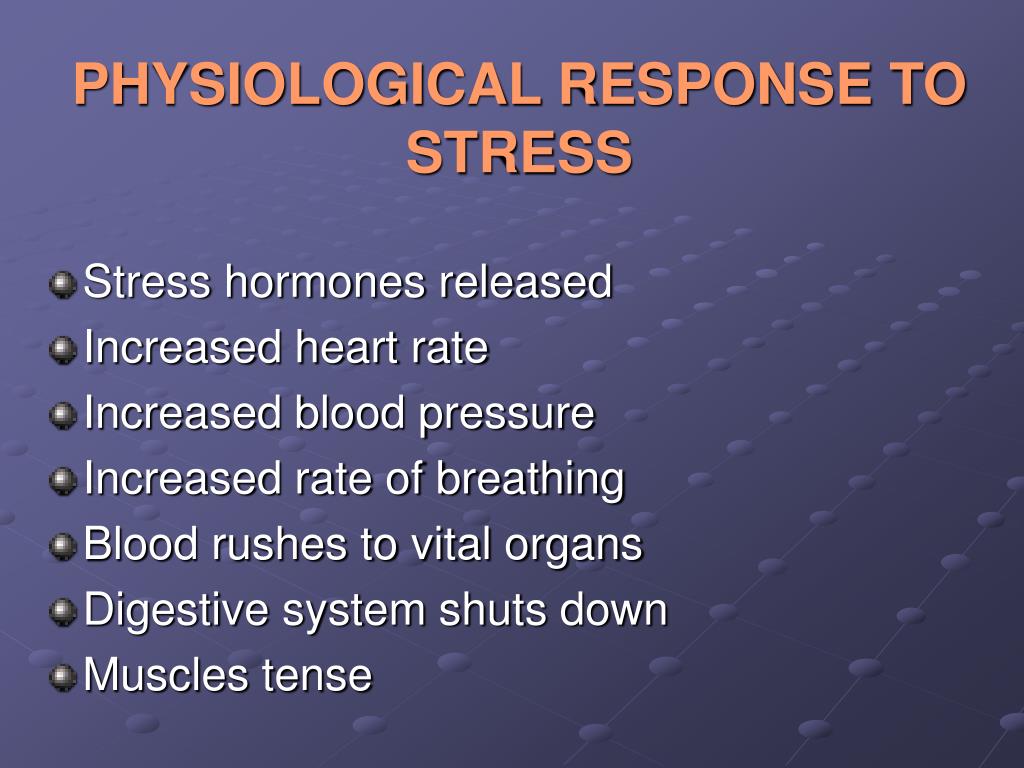 PHYSIOLOGICAL RESPONSE TO STRESS

Stress hormones released
Increased heart rate
Increased blood pressure
Increased rate of breathing
Blood rushes to vital organs
Digestive system shuts down
Muscles tense